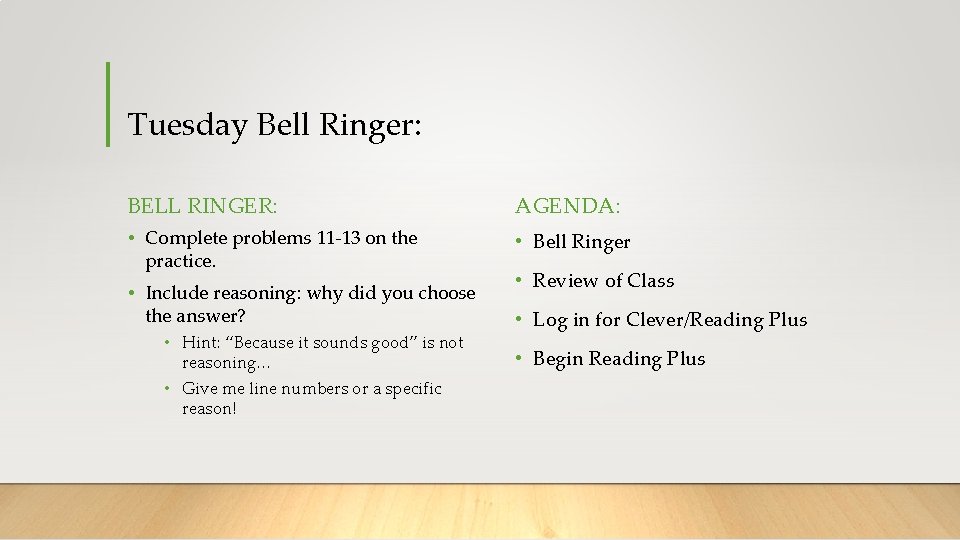 Tuesday Bell Ringer:

BELL RINGER:

• Complete problems 11-13 on the practice.

• Include reasoning: why did you choose the answer?

• Hint: “Because it sounds good” is not reasoning…

• Give me line numbers or a specific reason!

AGENDA:

• Bell Ringer

• Review of Class

• Log in for Clever/Reading Plus

• Begin Reading Plus